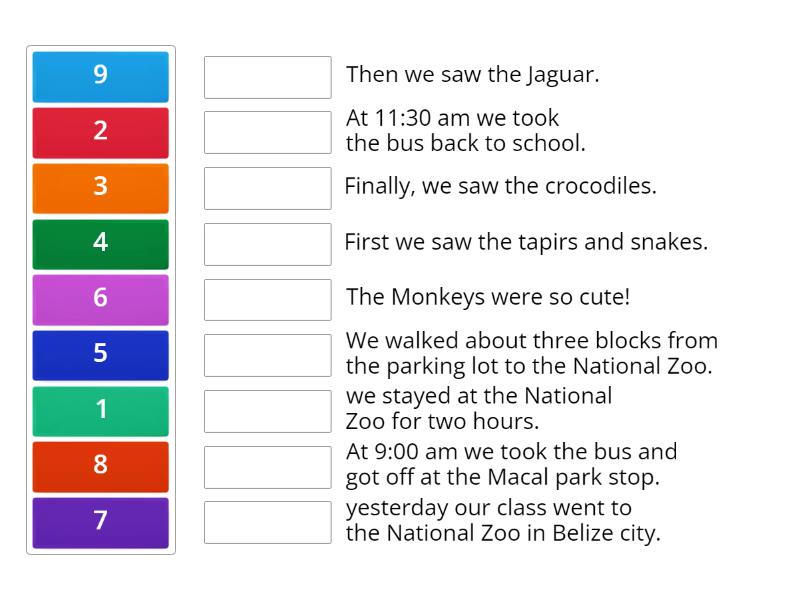 9
2
3
4
6
5
1
8
7

Then we saw the Jaguar.

At 11:30 am we took the bus back to school.

Finally, we saw the crocodiles.

First we saw the tapirs and snakes.

The Monkeys were so cute!

We walked about three blocks from the parking lot to the National Zoo.

we stayed at the National Zoo for two hours.

At 9:00 am we took the bus and got off at the Macal park stop.

yesterday our class went to the National Zoo in Belize city.